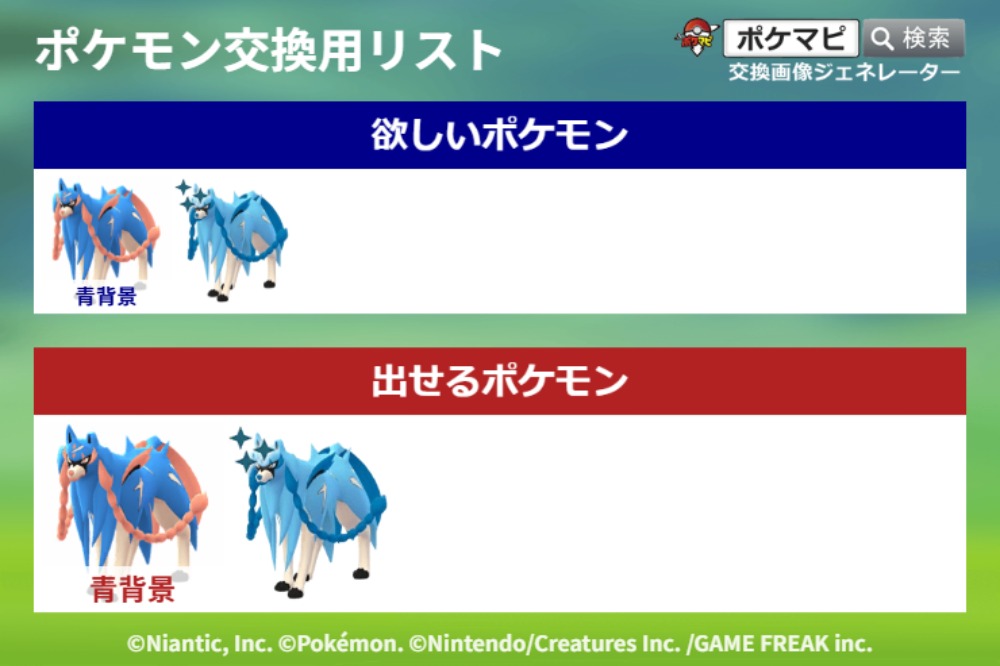 ポケモン交換用リスト

ポケマピ 検索
交換画像ジェネレーター

欲しいポケモン

青背景

出せるポケモン

青背景

©Niantic, Inc. ©Pokémon. ©Nintendo/Creatures Inc. /GAME FREAK inc.